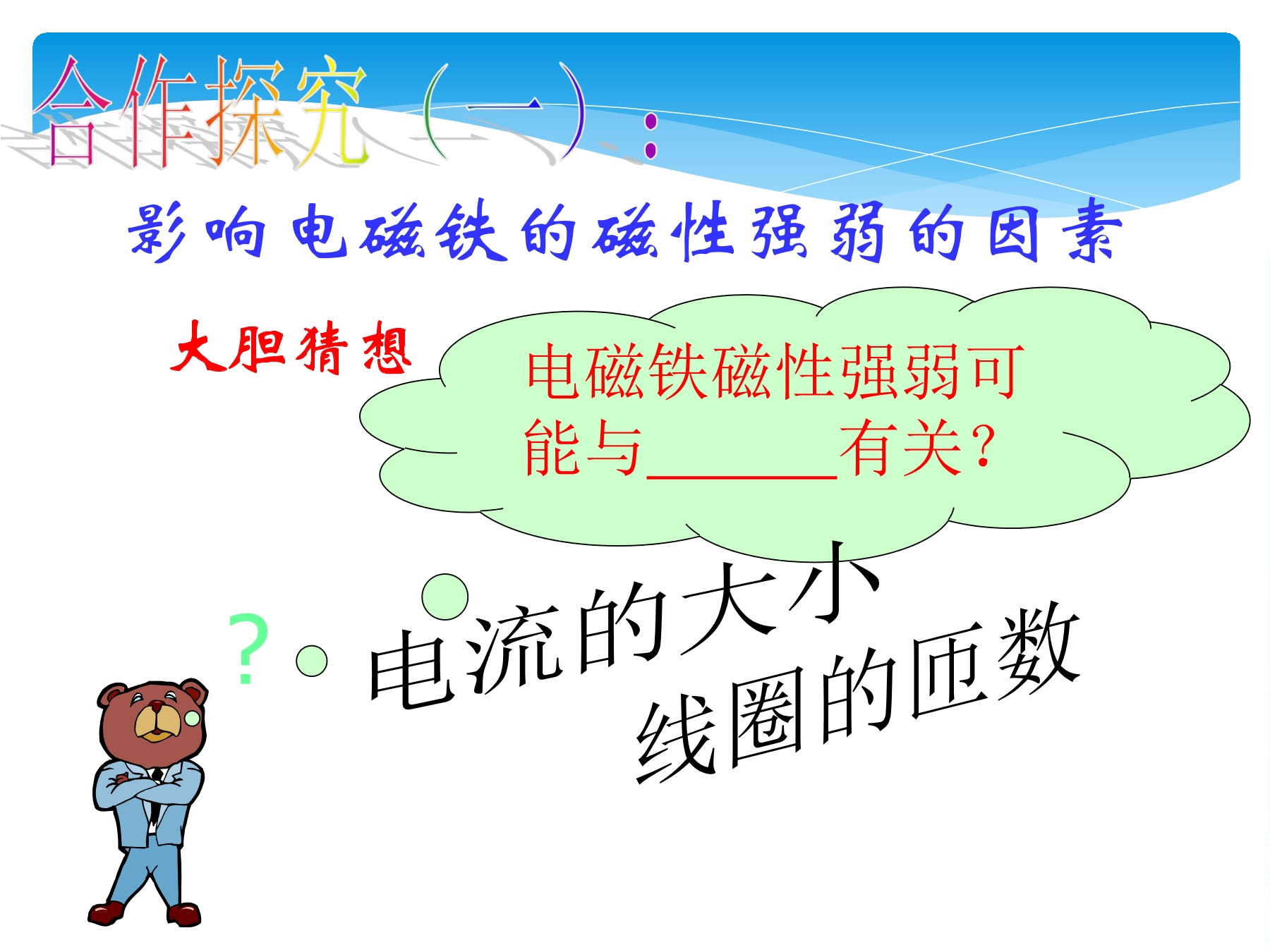 合作探究（一）：

影响电磁铁的磁性强弱的因素

大胆猜想

电磁铁磁性强弱可能与____有关?

?

电流的大小

线圈的匝数